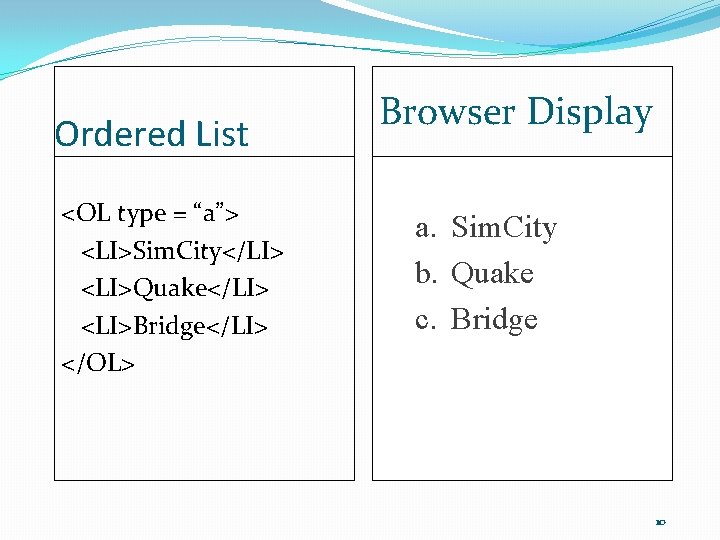 Ordered List

<OL type = “a”>
<LI>SimCity</LI>
<LI>Quake</LI>
<LI>Bridge</LI>
</OL>

Browser Display

a. SimCity
b. Quake
c. Bridge

10